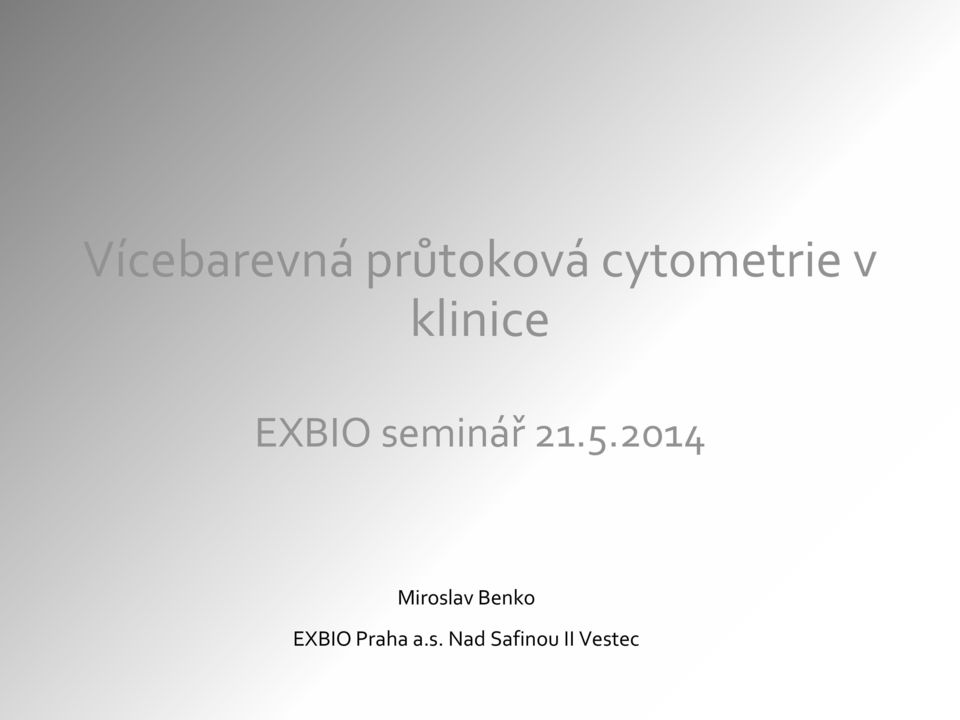 Vícebarevná průtoková cytometrie v klinice

EXBIO seminář 21.5.2014

Miroslav Benko

EXBIO Praha a.s. Nad Safinou II Vestec